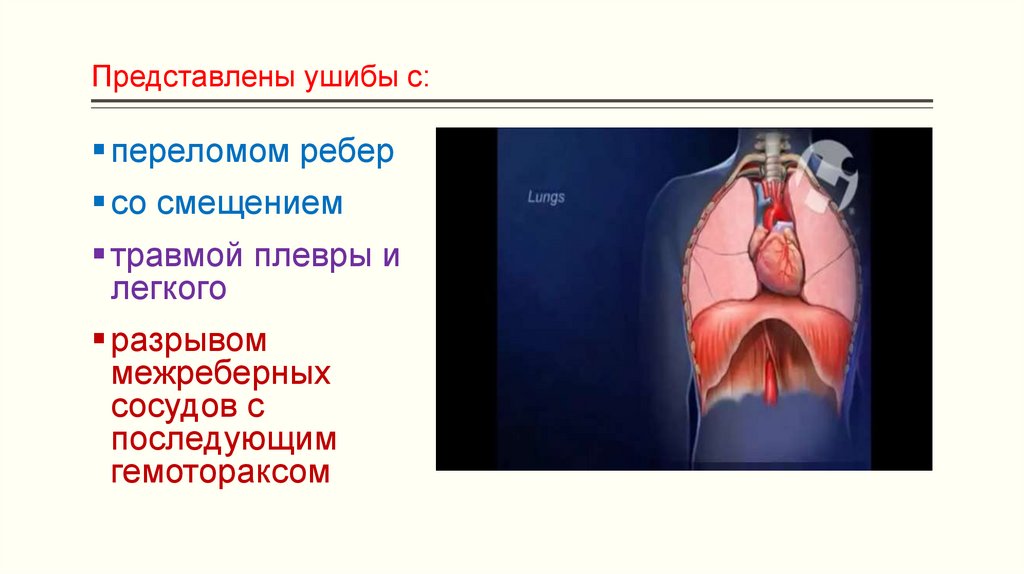 Представлены ушибы с:

переломом ребер

со смещением

травмой плевры и легкого

разрывом межреберных сосудов с последующим гемотораксом

Lungs